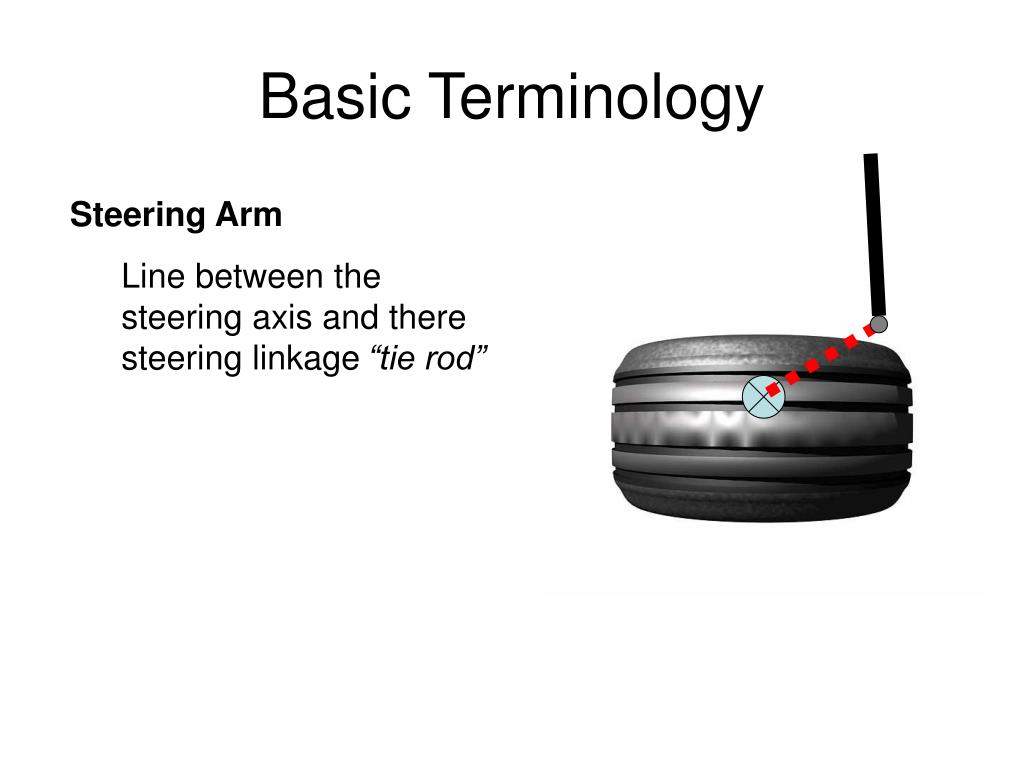 Basic Terminology

Steering Arm

Line between the steering axis and there steering linkage “tie rod”